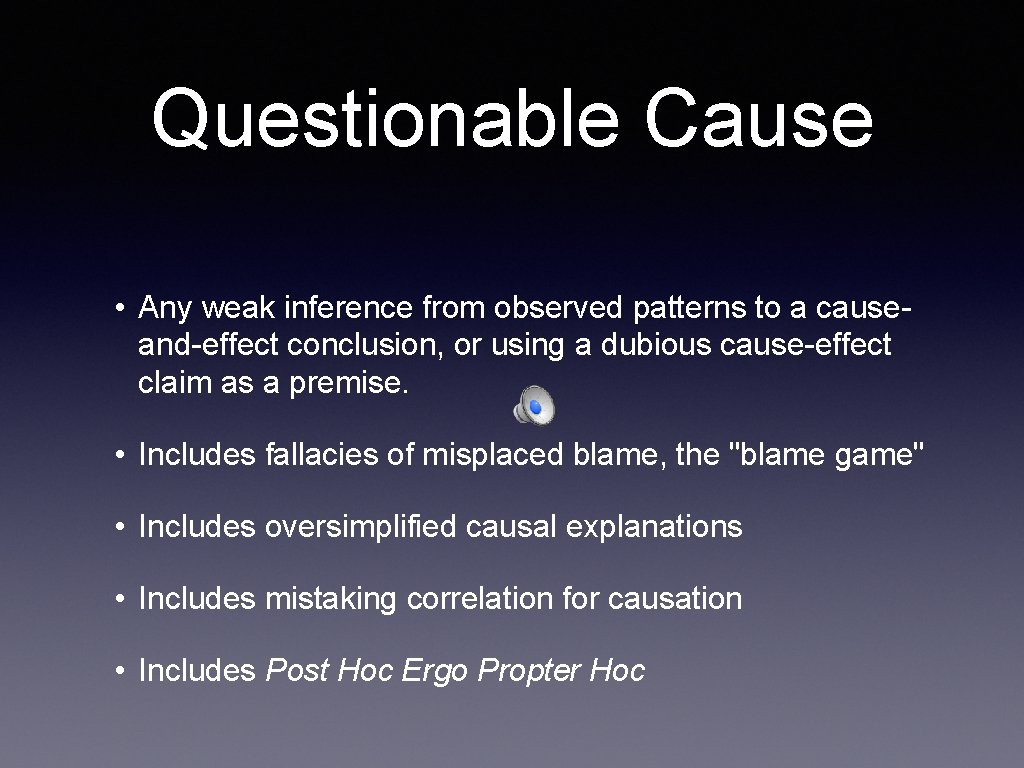 Questionable Cause

• Any weak inference from observed patterns to a cause-and-effect conclusion, or using a dubious cause-effect claim as a premise.

• Includes fallacies of misplaced blame, the "blame game"

• Includes oversimplified causal explanations

• Includes mistaking correlation for causation

• Includes Post Hoc Ergo Propter Hoc